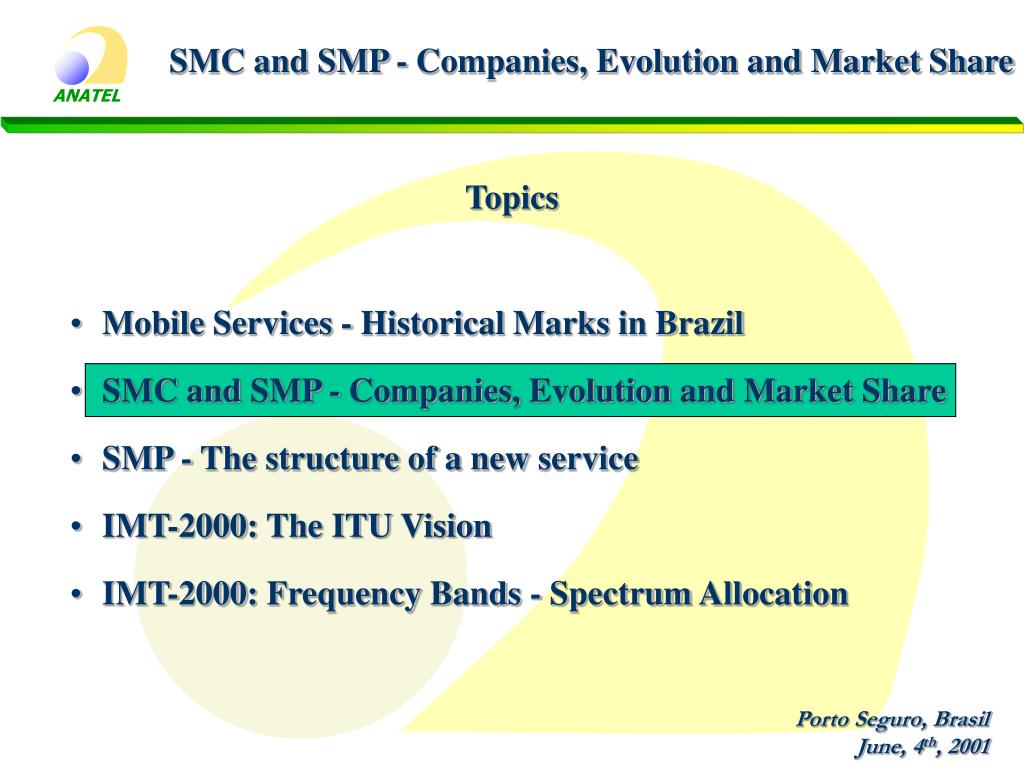 ANATEL

SMC and SMP - Companies, Evolution and Market Share

Topics

• Mobile Services - Historical Marks in Brazil
• SMC and SMP - Companies, Evolution and Market Share
• SMP - The structure of a new service
• IMT-2000: The ITU Vision
• IMT-2000: Frequency Bands - Spectrum Allocation

Porto Seguro, Brasil
June, 4$^{th}$, 2001